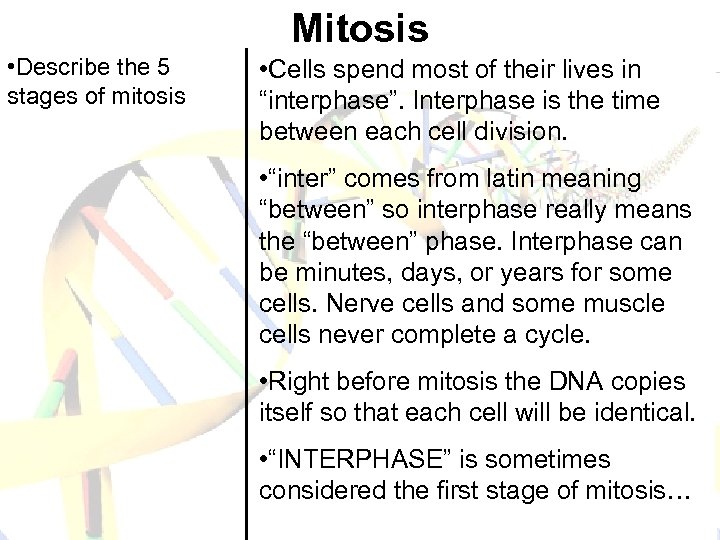 Mitosis

•Describe the 5 stages of mitosis

•Cells spend most of their lives in “interphase”. Interphase is the time between each cell division.

•“inter” comes from latin meaning “between” so interphase really means the “between” phase. Interphase can be minutes, days, or years for some cells. Nerve cells and some muscle cells never complete a cycle.

•Right before mitosis the DNA copies itself so that each cell will be identical.

•“INTERPHASE” is sometimes considered the first stage of mitosis…